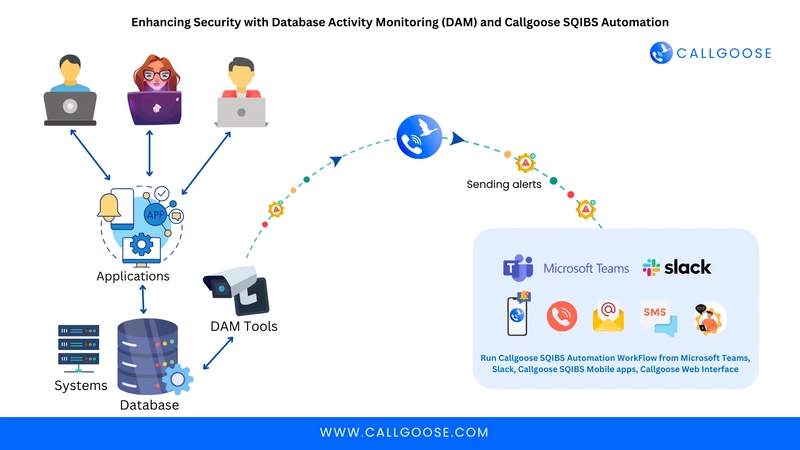 Enhancing Security with Database Activity Monitoring (DAM) and Callgoose SQIBS Automation

CALLGOOSE

APP

Applications

Systems

Database

DAM Tools

Sending alerts

Microsoft Teams

slack

SMS

Run Callgoose SQIBS Automation WorkFlow from Microsoft Teams, Slack, Callgoose SQIBS Mobile apps, Callgoose Web Interface

WWW.CALLGOOSE.COM